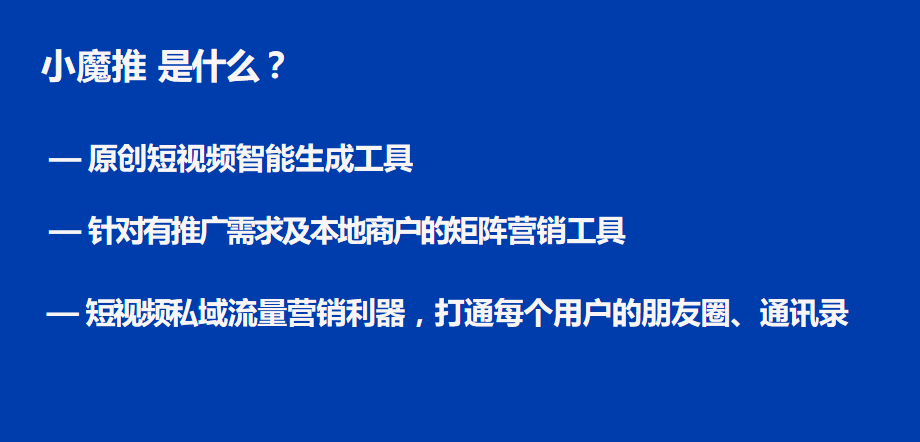 小魔推 是什么？

— 原创短视频智能生成工具

— 针对有推广需求及本地商户的矩阵营销工具

— 短视频私域流量营销利器，打通每个用户的朋友圈、通讯录